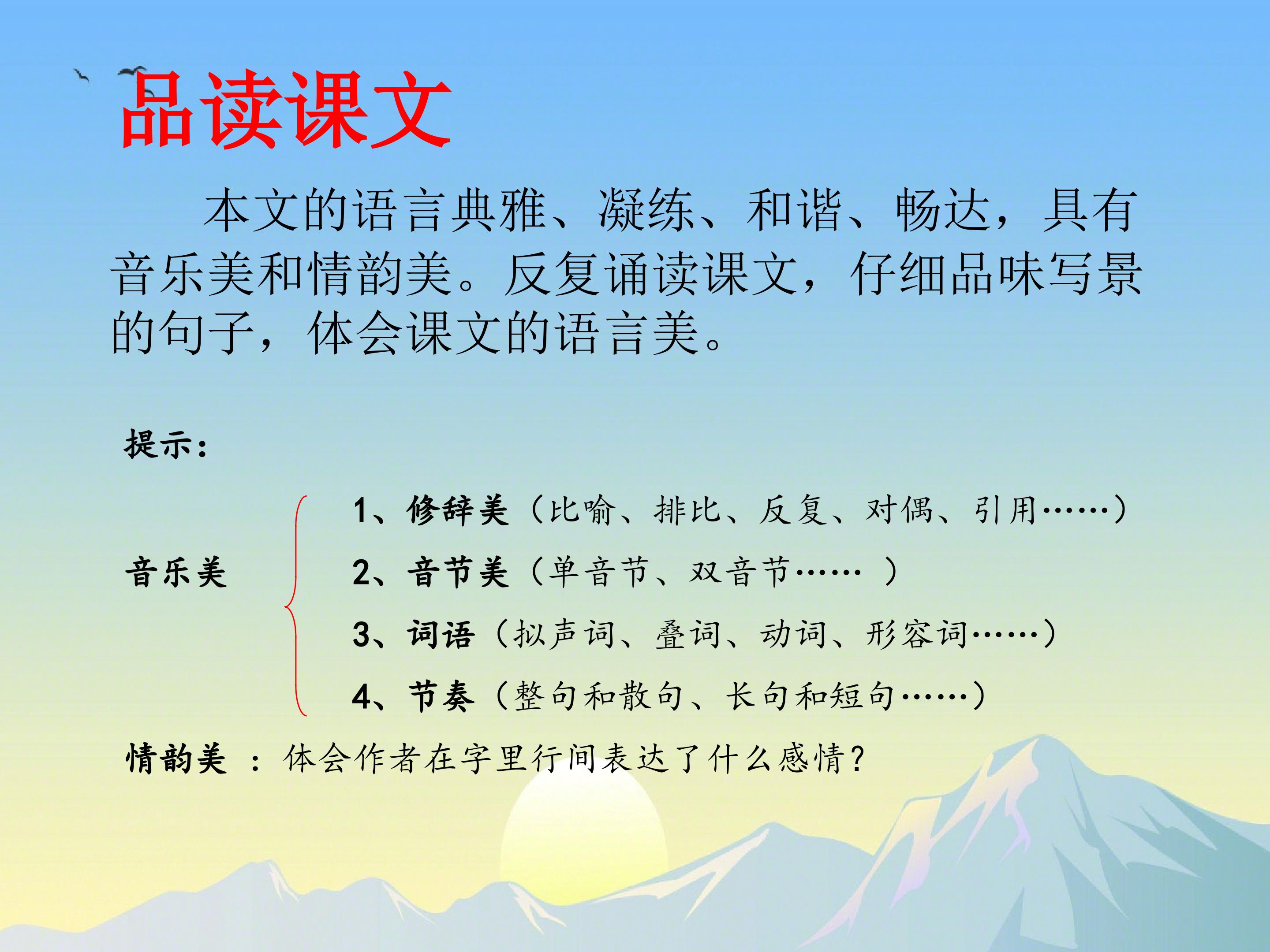 品读课文

本文的语言典雅、凝练、和谐、畅达，具有音乐美和情韵美。反复诵读课文，仔细品味写景的句子，体会课文的语言美。

提示：

音乐美

1、修辞美（比喻、排比、反复、对偶、引用……）

2、音节美（单音节、双音节…… ）

3、词语（拟声词、叠词、动词、形容词……）

4、节奏（整句和散句、长句和短句……）

情韵美 ：体会作者在字里行间表达了什么感情？